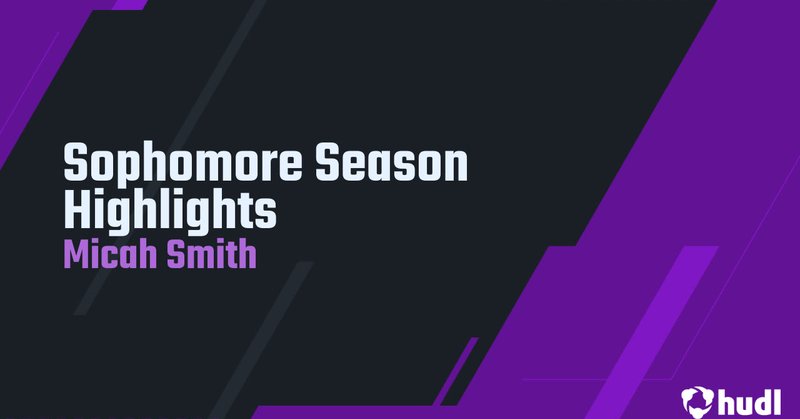 Sophomore Season Highlights
Micah Smith

hudl